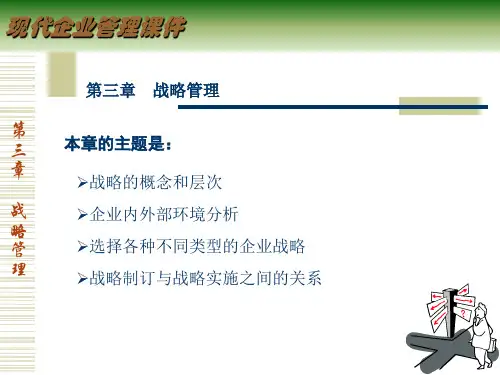 现代企业管理课件

第三章 战略管理

第三章 战略管理

本章的主题是：

➢战略的概念和层次

➢企业内外部环境分析

➢选择各种不同类型的企业战略

➢战略制订与战略实施之间的关系

?